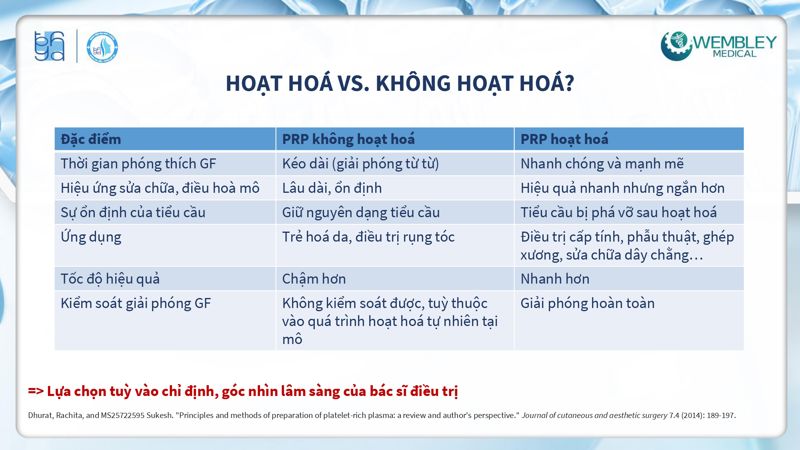 WEMBLEY MEDICAL

HOẠT HOÁ VS. KHÔNG HOẠT HOÁ?

| Đặc điểm | PRP không hoạt hoá | PRP hoạt hoá |
|---|---|---|
| Thời gian phóng thích GF | Kéo dài (giải phóng từ từ) | Nhanh chóng và mạnh mẽ |
| Hiệu ứng sửa chữa, điều hoà mô | Lâu dài, ổn định | Hiệu quả nhanh nhưng ngắn hơn |
| Sự ổn định của tiểu cầu | Giữ nguyên dạng tiểu cầu | Tiểu cầu bị phá vỡ sau hoạt hoá |
| Ứng dụng | Trẻ hoá da, điều trị rụng tóc | Điều trị cấp tính, phẫu thuật, ghép xương, sửa chữa dây chằng… |
| Tốc độ hiệu quả | Chậm hơn | Nhanh hơn |
| Kiểm soát giải phóng GF | Không kiểm soát được, tuỳ thuộc vào quá trình hoạt hoá tự nhiên tại mô | Giải phóng hoàn toàn |

=> Lựa chọn tuỳ vào chỉ định, góc nhìn lâm sàng của bác sĩ điều trị

Dhurat, Rachita, and MS25722595 Sukesh. "Principles and methods of preparation of platelet-rich plasma: a review and author's perspective." Journal of cutaneous and aesthetic surgery 7.4 (2014): 189-197.